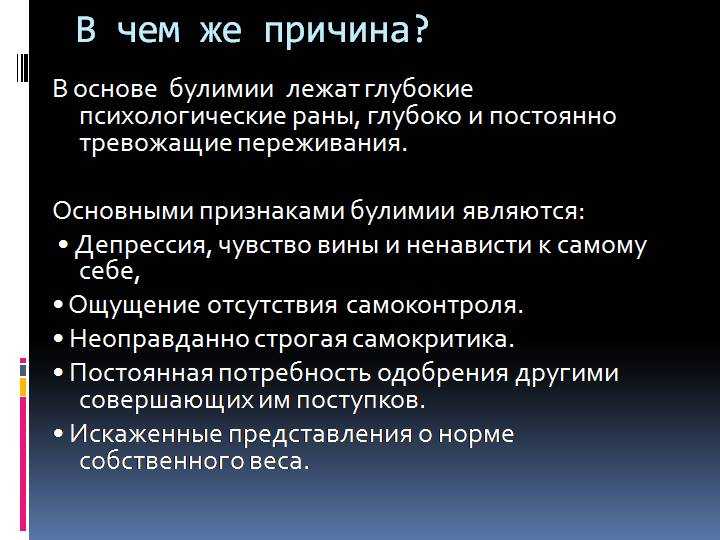 В чем же причина?

В основе булимии лежат глубокие психологические раны, глубоко и постоянно тревожащие переживания.

Основными признаками булимии являются:

• Депрессия, чувство вины и ненависти к самому себе,

• Ощущение отсутствия самоконтроля.

• Неоправданно строгая самокритика.

• Постоянная потребность одобрения другими совершающих им поступков.

• Искаженные представления о норме собственного веса.